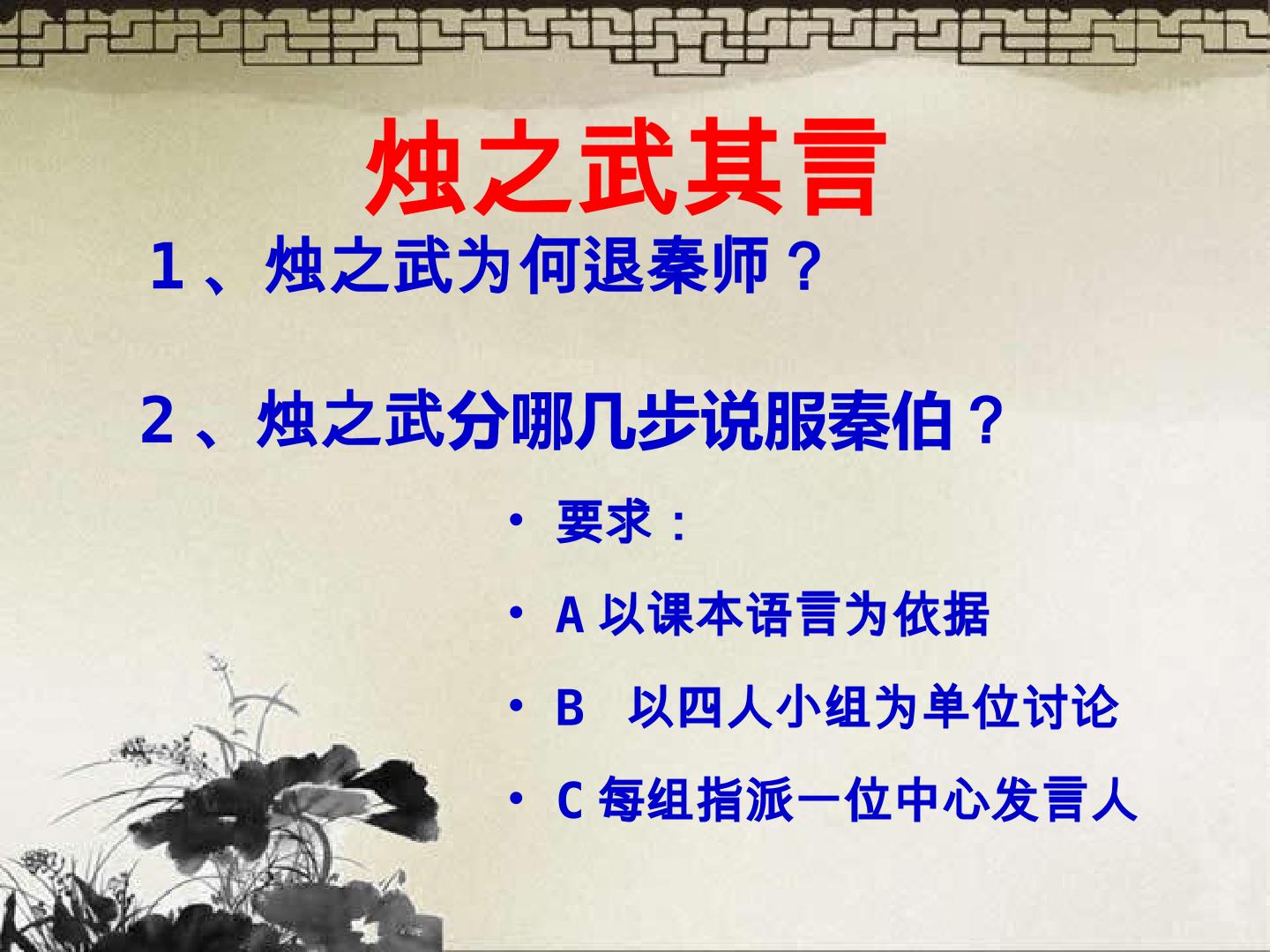 烛之武其言

1、烛之武为何退秦师？

2、烛之武分哪几步说服秦伯？

• 要求：

• A 以课本语言为依据

• B　以四人小组为单位讨论

• C 每组指派一位中心发言人